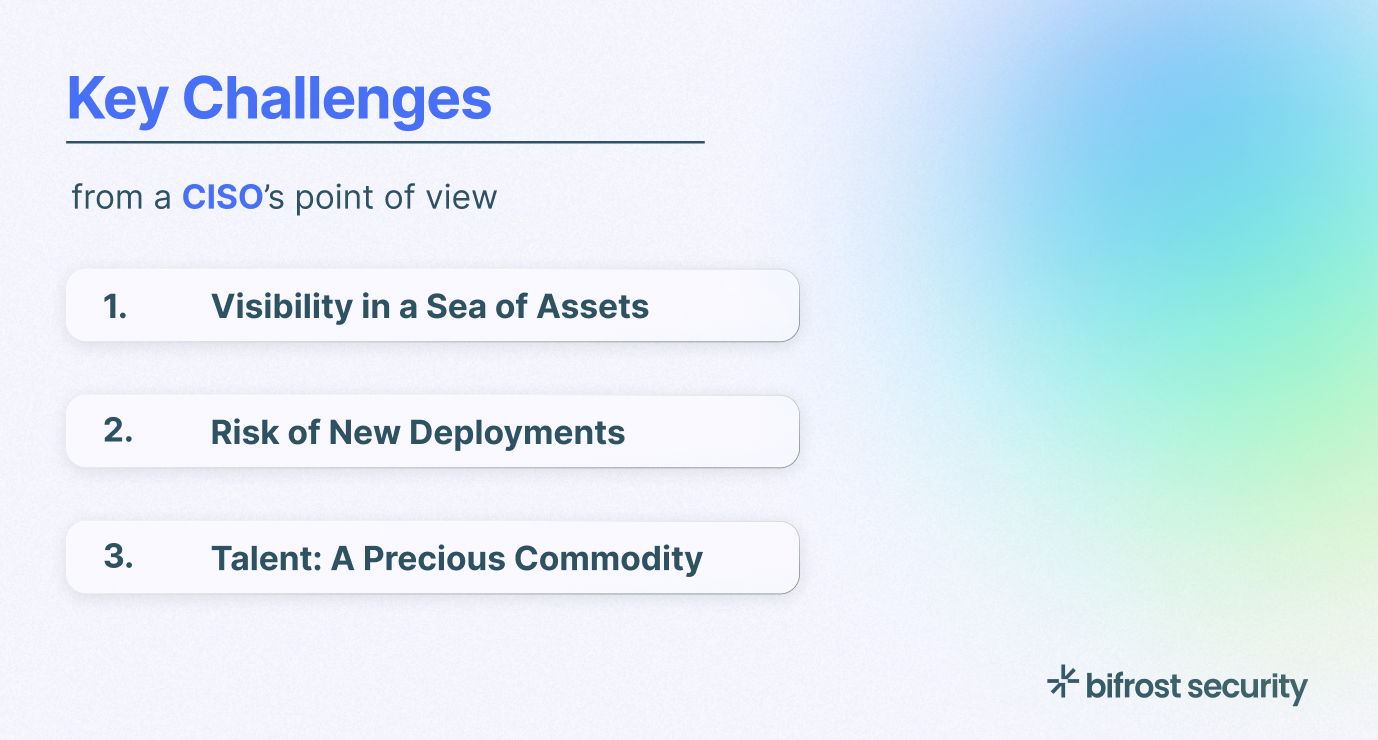 Key Challenges

from a CISO's point of view

1. Visibility in a Sea of Assets

2. Risk of New Deployments

3. Talent: A Precious Commodity

bifrost security